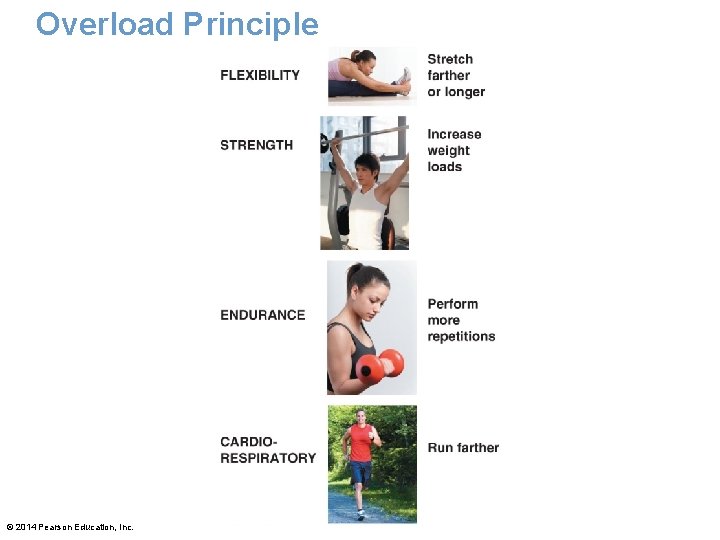 Overload Principle

FLEXIBILITY

Stretch farther or longer

STRENGTH

Increase weight loads

ENDURANCE

Perform more repetitions

CARDIO-RESPIRATORY

Run farther

© 2014 Pearson Education, Inc.